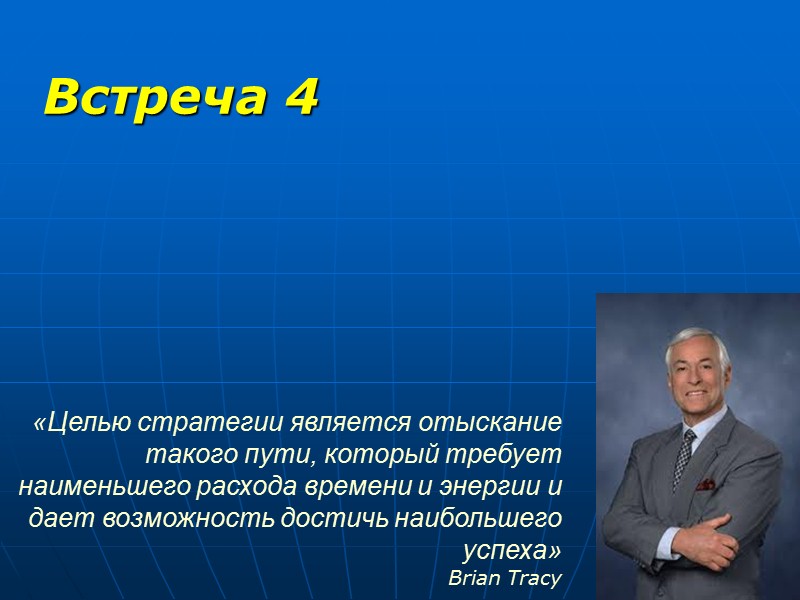 Встреча 4

«Целью стратегии является отыскание такого пути, который требует наименьшего расхода времени и энергии и дает возможность достичь наибольшего успеха»
Brian Tracy